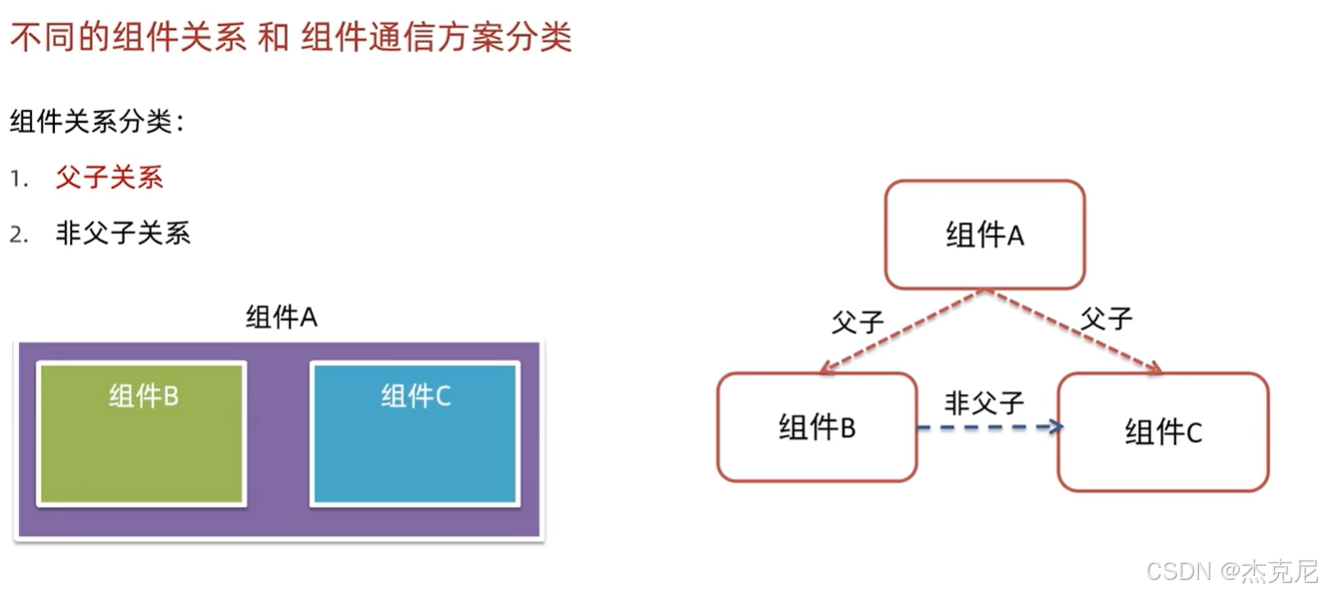 不同的组件关系 和 组件通信方案分类

组件关系分类：

1. 父子关系

2. 非父子关系

组件A

组件B

组件C

组件A

父子

父子

组件B

非父子

组件C

CSDN @杰克尼